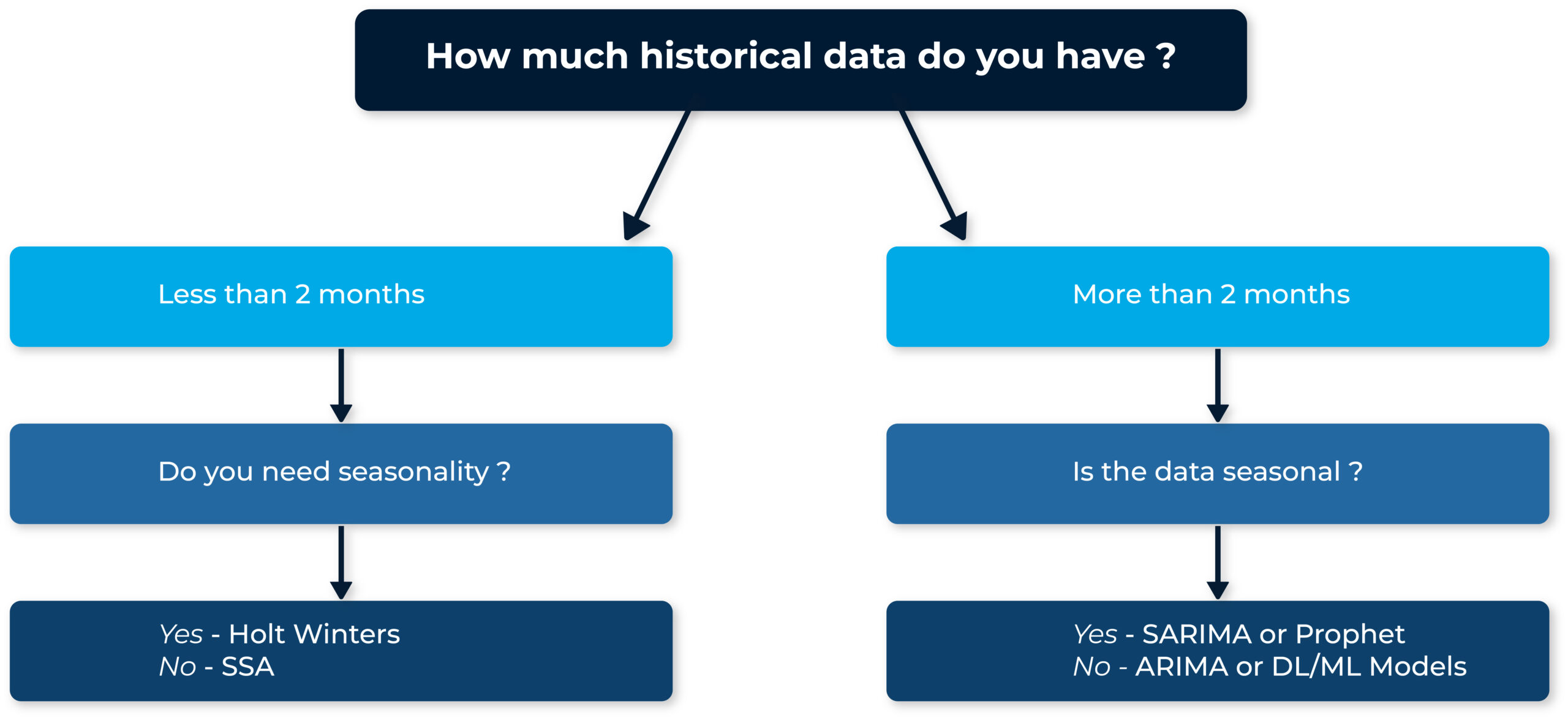 How much historical data do you have ?

Less than 2 months

Do you need seasonality ?

Yes - Holt Winters
No - SSA

More than 2 months

Is the data seasonal ?

Yes - SARIMA or Prophet
No - ARIMA or DL/ML Models